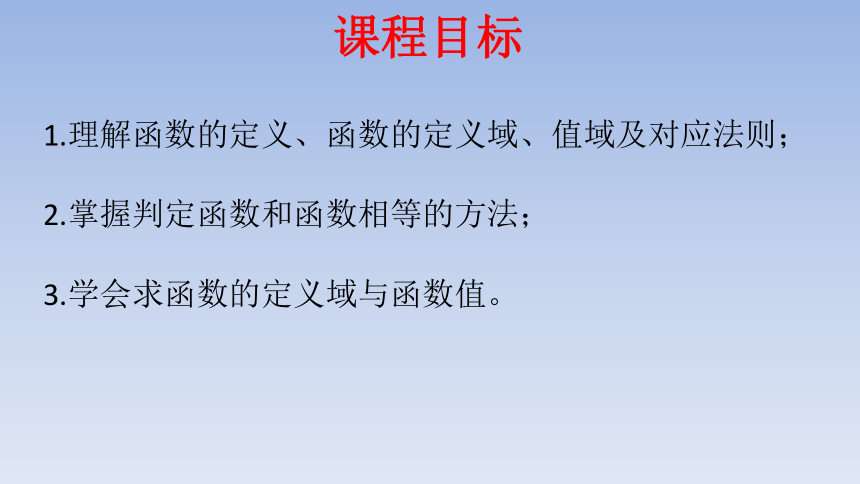 课程目标

1.理解函数的定义、函数的定义域、值域及对应法则；

2.掌握判定函数和函数相等的方法；

3.学会求函数的定义域与函数值。